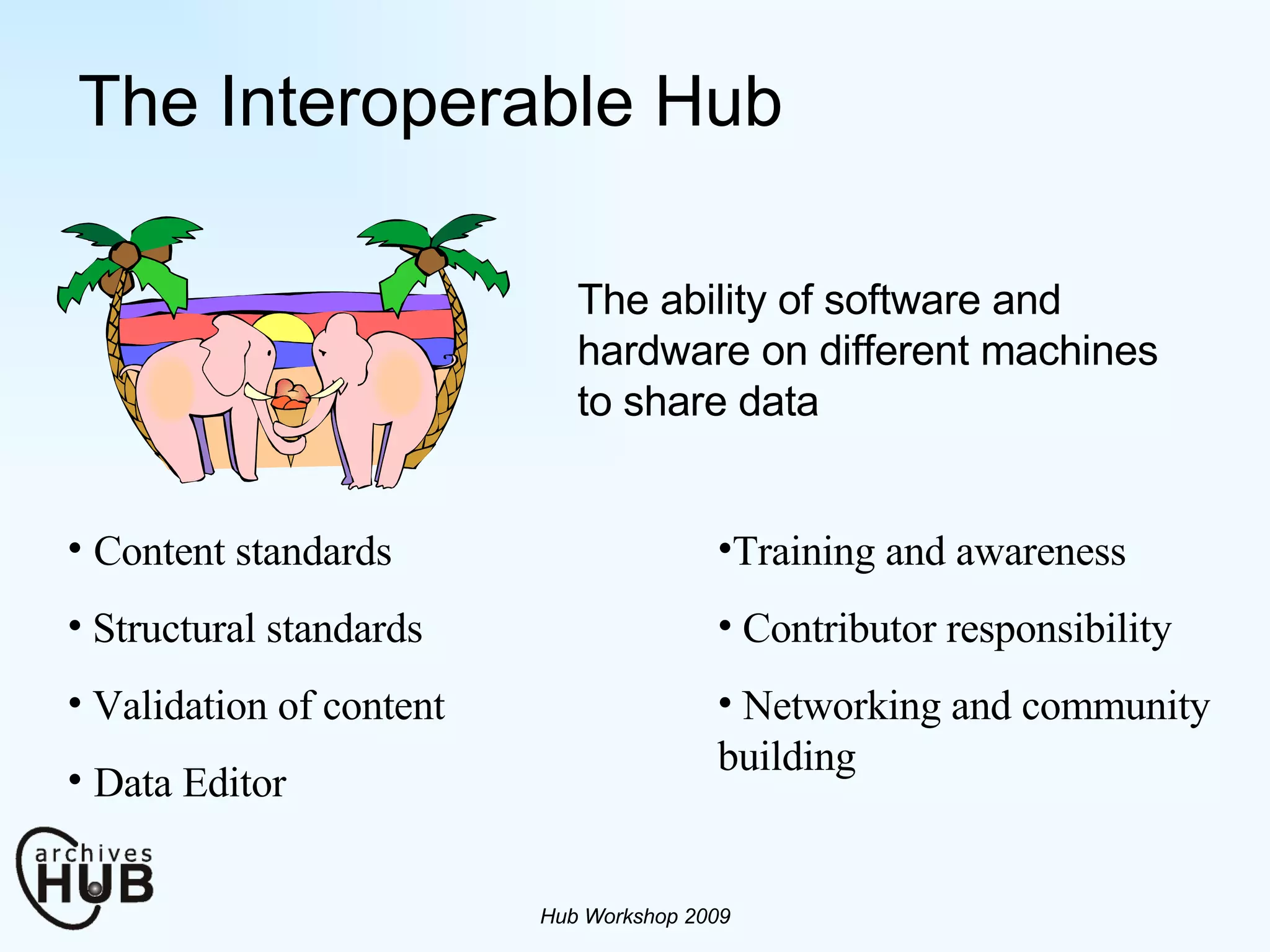 The Interoperable Hub

The ability of software and hardware on different machines to share data

• Content standards

• Structural standards

• Validation of content

• Data Editor

•Training and awareness

• Contributor responsibility

• Networking and community building

archives HUB

Hub Workshop 2009